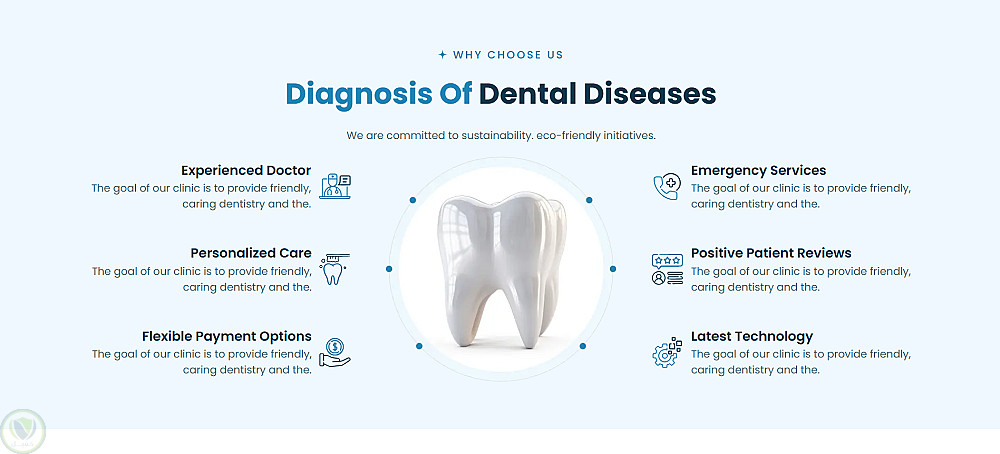 + WHY CHOOSE US

Diagnosis Of Dental Diseases

We are committed to sustainability. eco-friendly initiatives.

Experienced Doctor
The goal of our clinic is to provide friendly, caring dentistry and the.

Personalized Care
The goal of our clinic is to provide friendly, caring dentistry and the.

Flexible Payment Options
The goal of our clinic is to provide friendly, caring dentistry and the.

Emergency Services
The goal of our clinic is to provide friendly, caring dentistry and the.

Positive Patient Reviews
The goal of our clinic is to provide friendly, caring dentistry and the.

Latest Technology
The goal of our clinic is to provide friendly, caring dentistry and the.